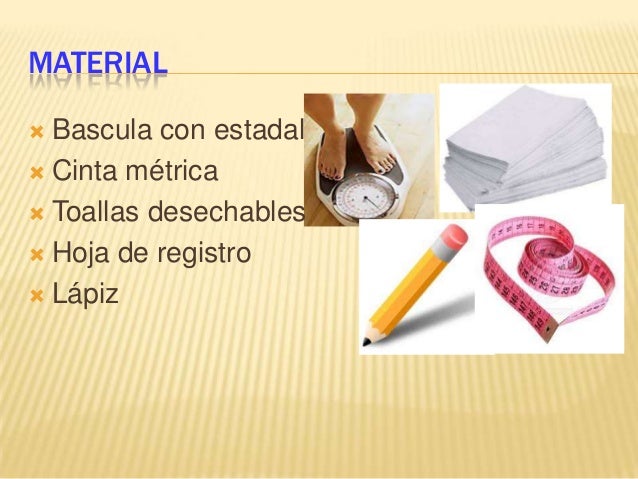 MATERIAL

Bascula con estadal
Cinta métrica
Toallas desechables
Hoja de registro
Lápiz